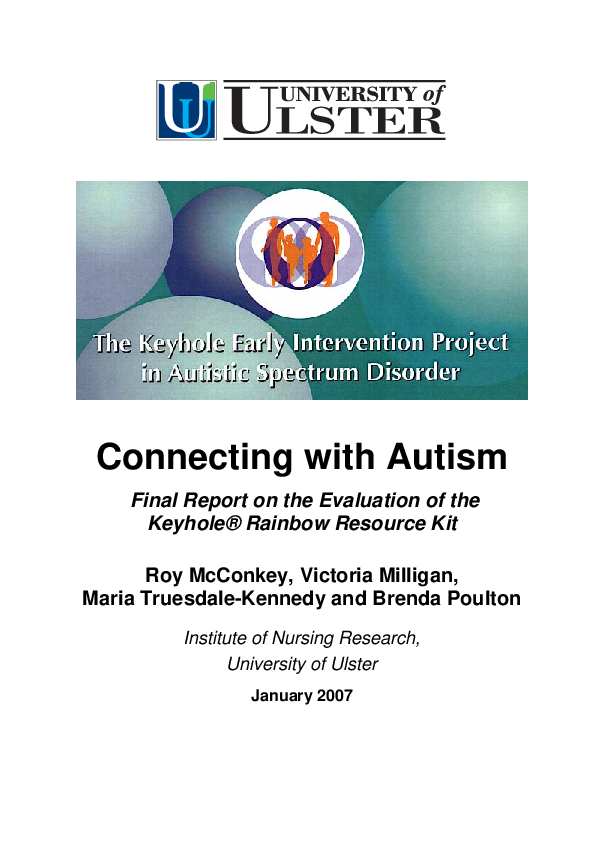 UNIVERSITY of ULSTER

The Keyhole Early Intervention Project in Autistic Spectrum Disorder

Connecting with Autism

Final Report on the Evaluation of the Keyhole® Rainbow Resource Kit

Roy McConkey, Victoria Milligan, Maria Truesdale-Kennedy and Brenda Poulton

Institute of Nursing Research, University of Ulster

January 2007